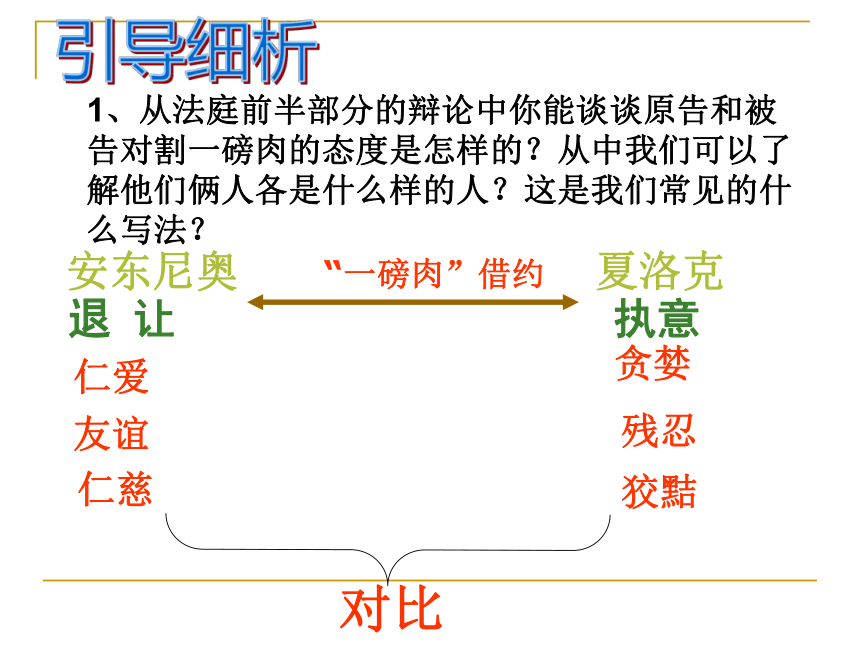 引导细析

1、从法庭前半部分的辩论中你能谈谈原告和被告对割一磅肉的态度是怎样的？从中我们可以了解他们俩人各是什么样的人？这是我们常见的什么写法？

安东尼奥

“一磅肉”借约

夏洛克

退 让

执意

仁爱

友谊

仁慈

贪婪

残忍

狡黠

对比